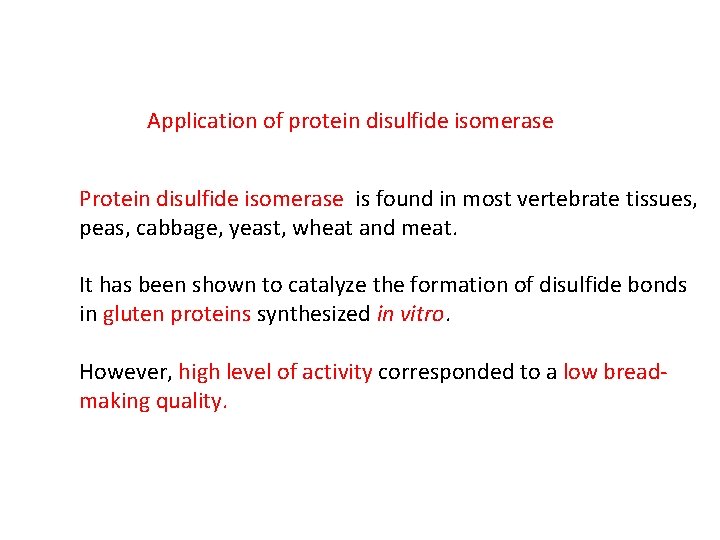 Application of protein disulfide isomerase

Protein disulfide isomerase is found in most vertebrate tissues, peas, cabbage, yeast, wheat and meat.

It has been shown to catalyze the formation of disulfide bonds in gluten proteins synthesized in vitro.

However, high level of activity corresponded to a low bread-making quality.